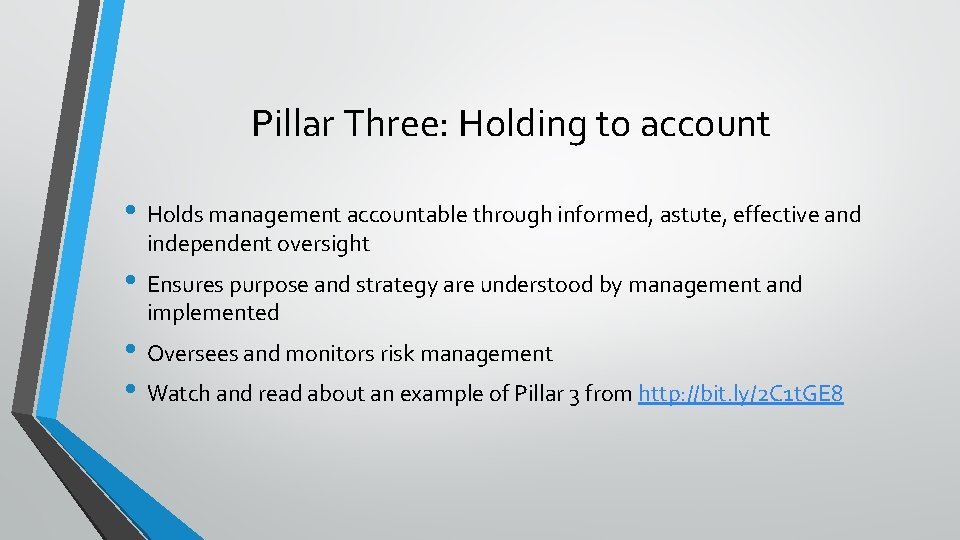 Pillar Three: Holding to account

• Holds management accountable through informed, astute, effective and independent oversight

• Ensures purpose and strategy are understood by management and implemented

• Oversees and monitors risk management

• Watch and read about an example of Pillar 3 from http://bit.ly/2C1tGE8